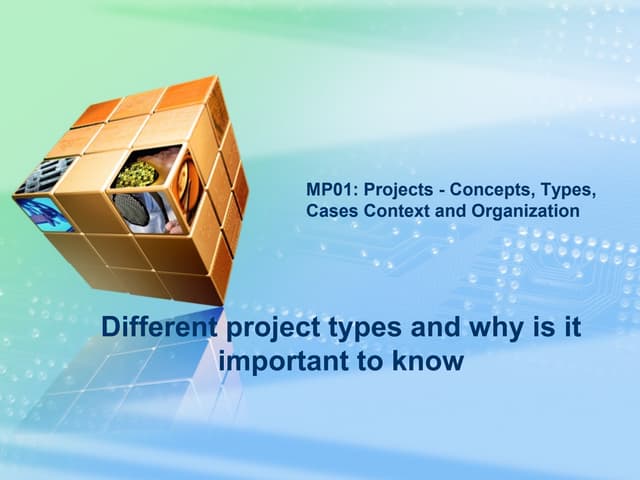 MP01: Projects - Concepts, Types, Cases Context and Organization

Different project types and why is it important to know